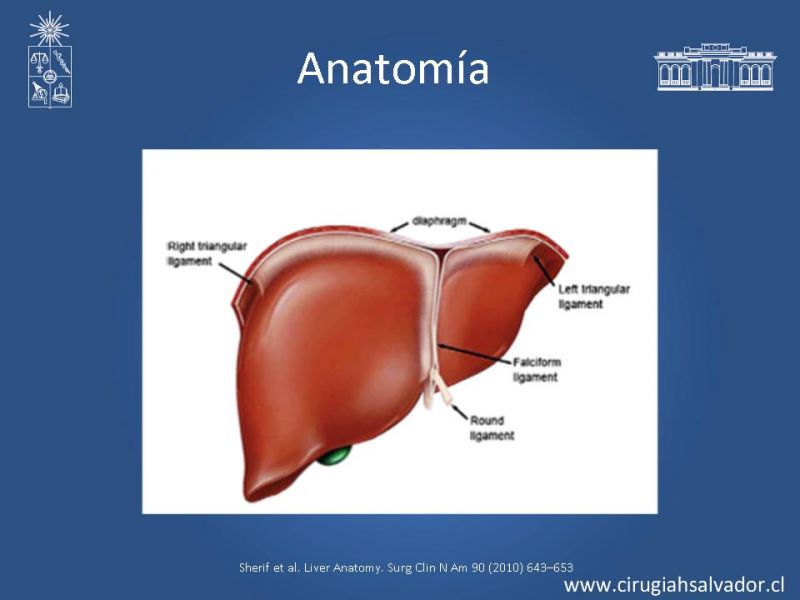 Anatomía

diaphragm

Right triangular ligament

Left triangular ligament

Falciform ligament

Round ligament

Sherif et al. Liver Anatomy. Surg Clin N Am 90 (2010) 643–653

www.cirugiahsalvador.cl